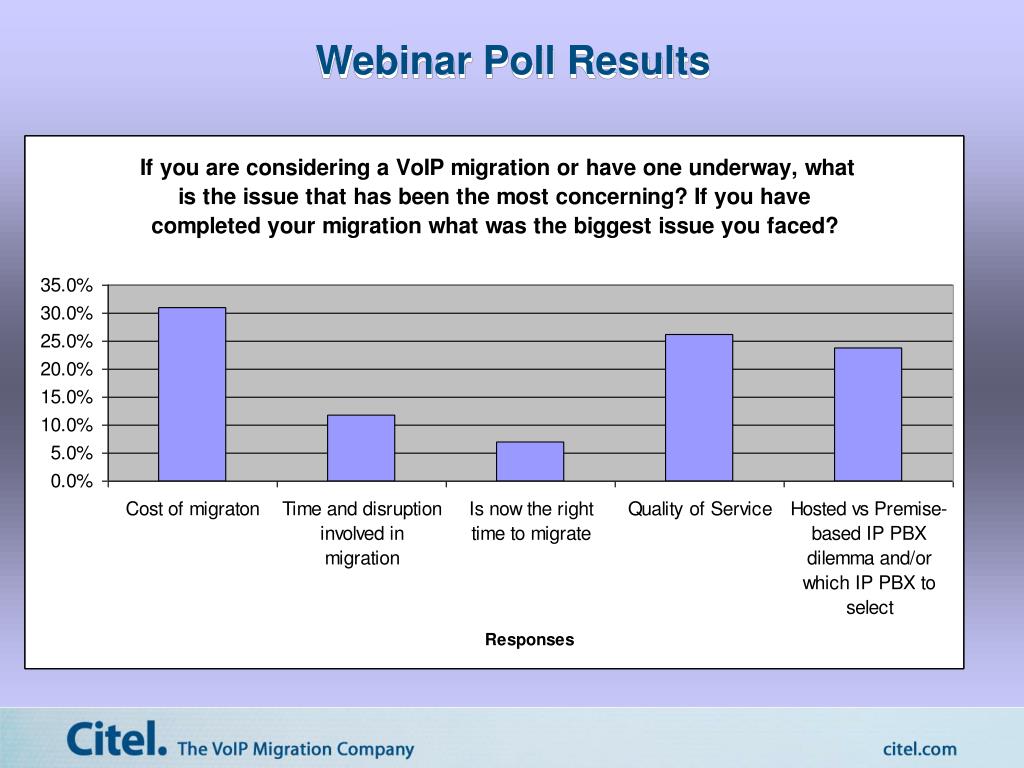 Webinar Poll Results

If you are considering a VoIP migration or have one underway, what is the issue that has been the most concerning? If you have completed your migration what was the biggest issue you faced?

35.0%
30.0%
25.0%
20.0%
15.0%
10.0%
5.0%
0.0%

Cost of migraton

Time and disruption involved in migration

Is now the right time to migrate

Quality of Service

Hosted vs Premise-based IP PBX dilemma and/or which IP PBX to select

Responses

Citel. The VoIP Migration Company

citel.com